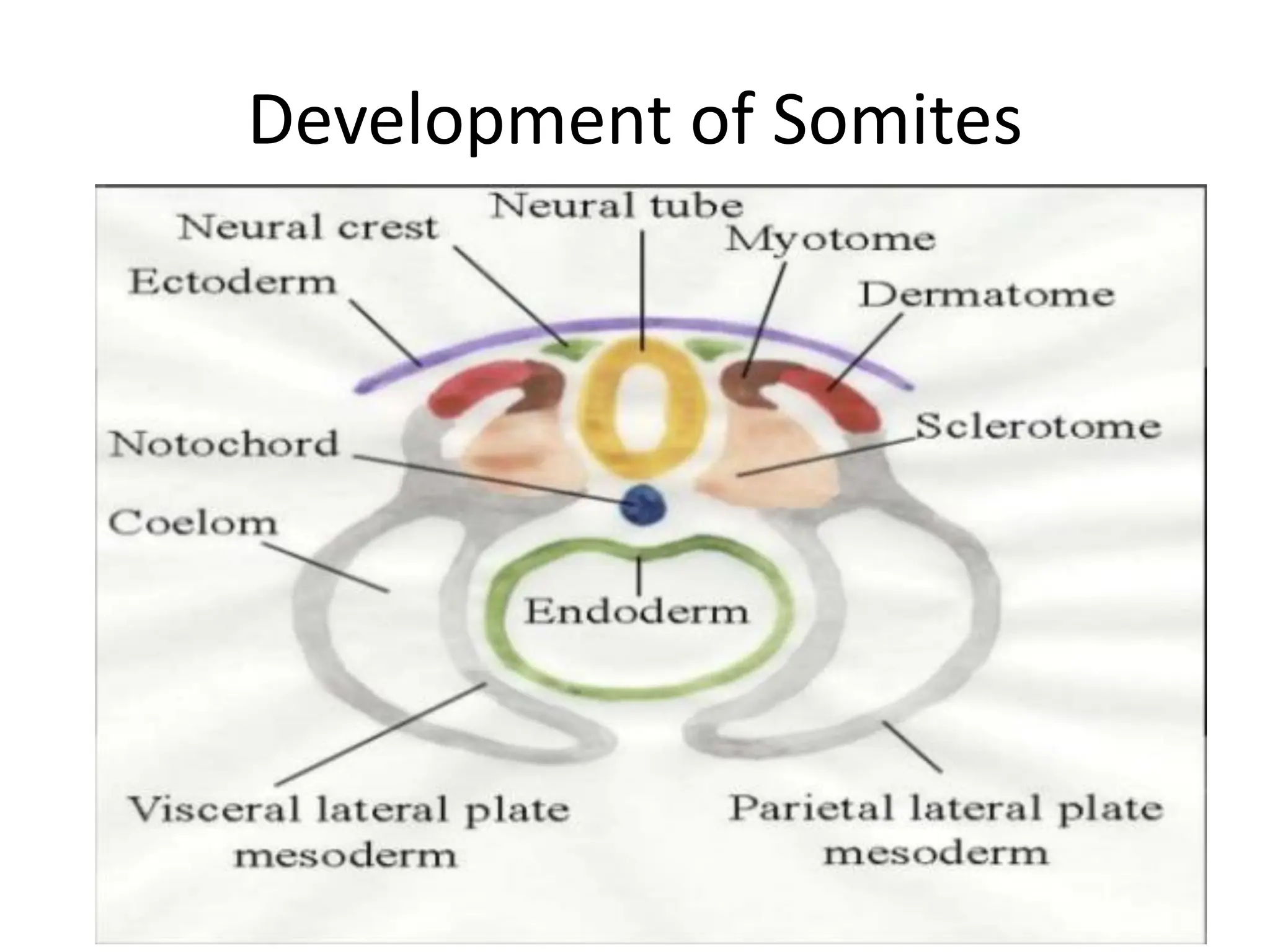 Development of Somites

Neural tube
Neural crest
Myotome
Ectoderm
Dermatome
Notochord
Sclerotome
Coelom
Endoderm
Visceral lateral plate mesoderm
Parietal lateral plate mesoderm